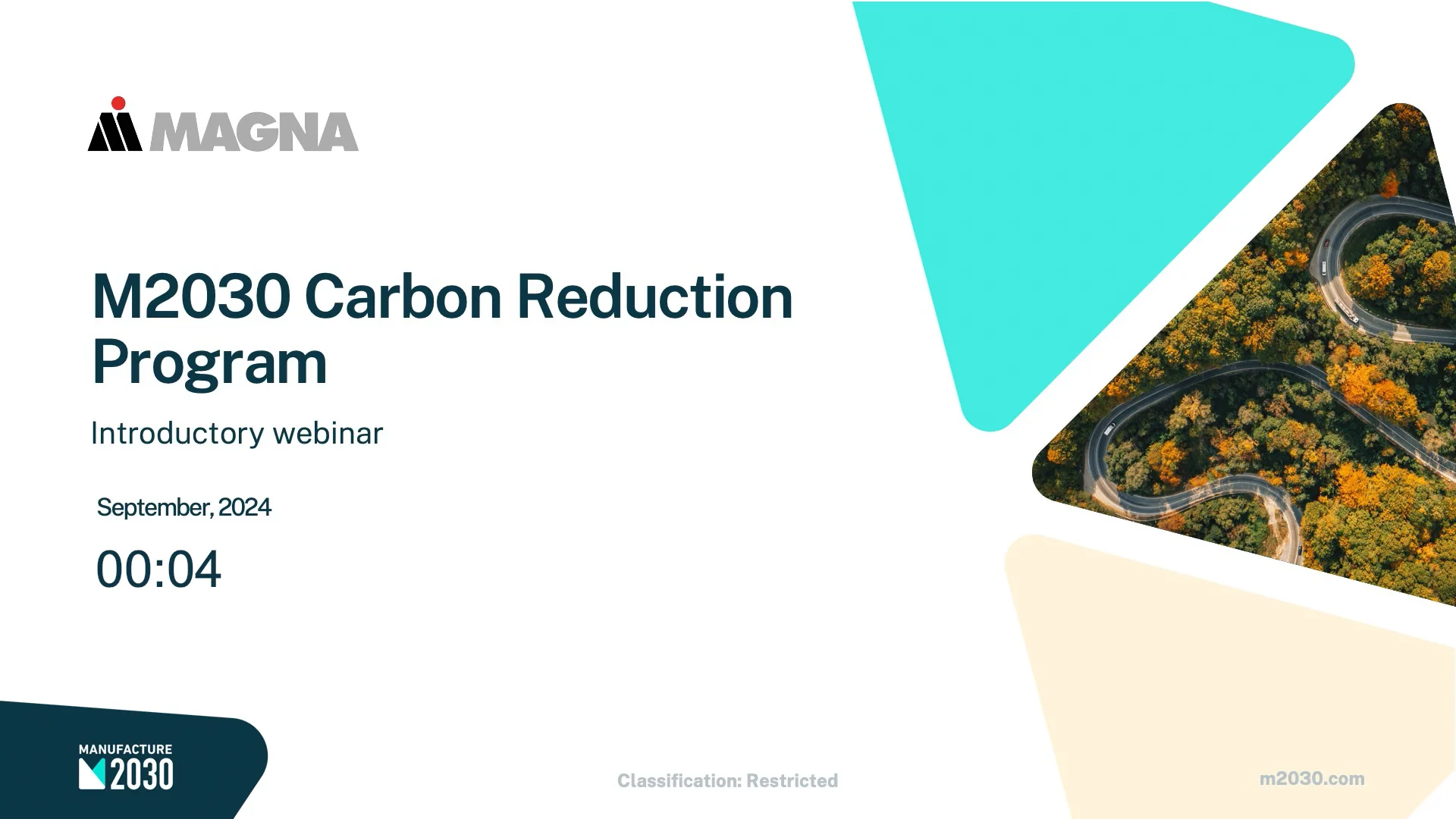 MAGNA

M2030 Carbon Reduction Program

Introductory webinar

September, 2024

00:04

MANUFACTURE 2030

Classification: Restricted

m2030.com